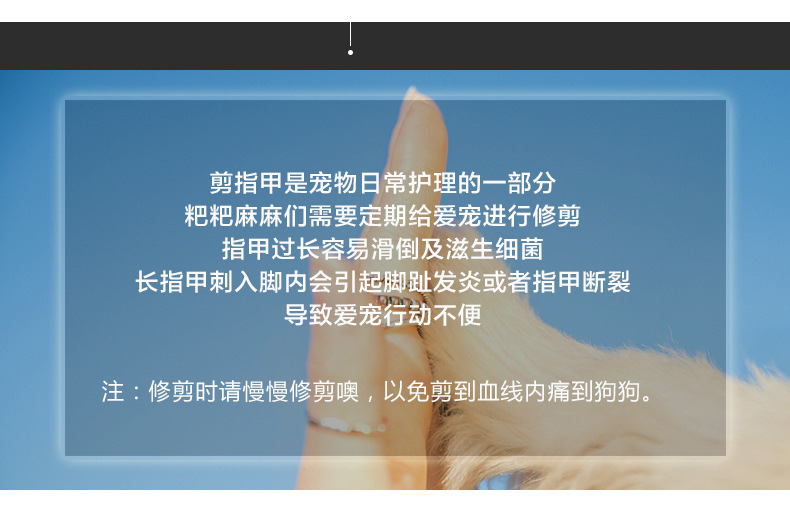 剪指甲是宠物日常护理的一部分
粑粑麻麻们需要定期给爱宠进行修剪
指甲过长容易滑倒及滋生细菌
长指甲刺入脚内会引起脚趾发炎或者指甲断裂
导致爱宠行动不便

注：修剪时请慢慢修剪噢，以免剪到血线内痛到狗狗。